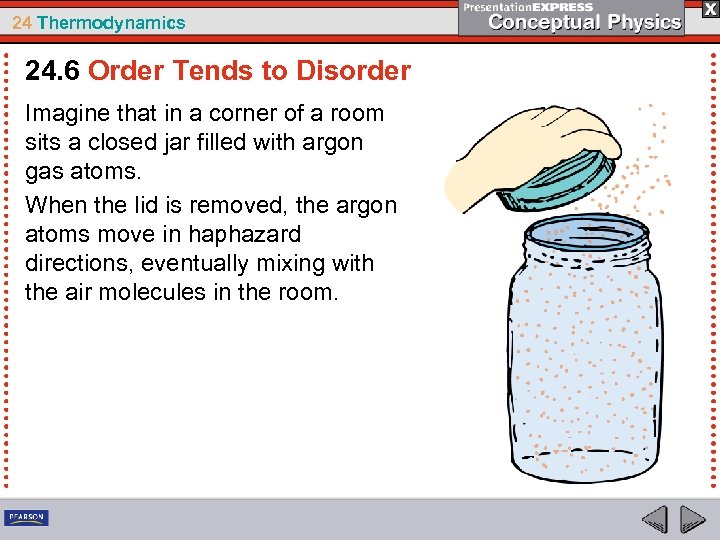 24 Thermodynamics

PresentationEXPRESS
Conceptual Physics

X

24.6 Order Tends to Disorder

Imagine that in a corner of a room sits a closed jar filled with argon gas atoms.

When the lid is removed, the argon atoms move in haphazard directions, eventually mixing with the air molecules in the room.

PEARSON